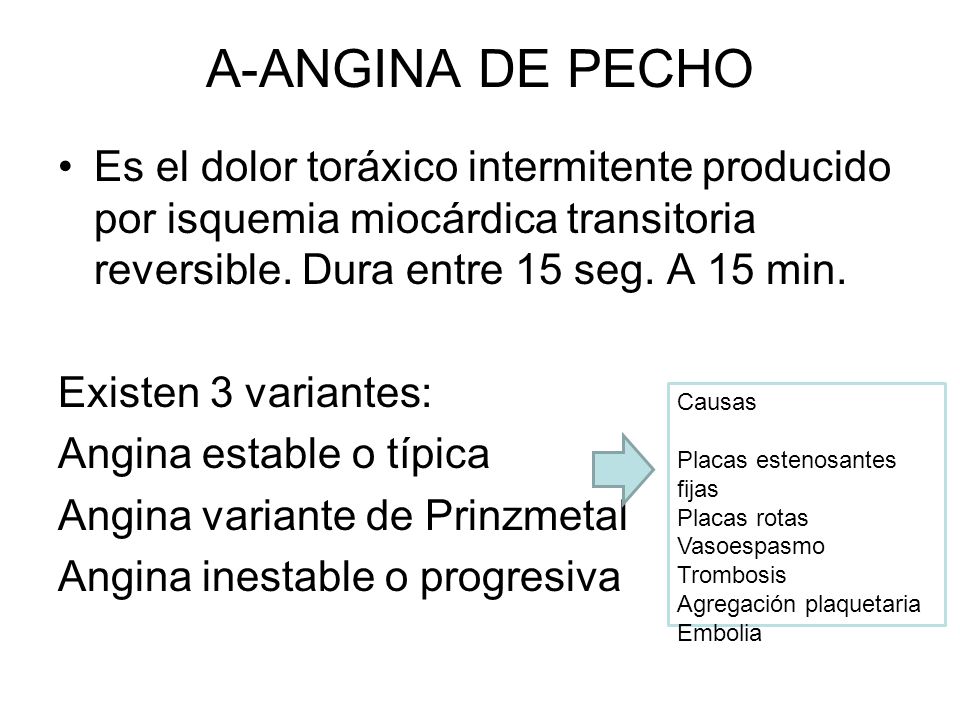 A-ANGINA DE PECHO

• Es el dolor toráxico intermitente producido por isquemia miocárdica transitoria reversible. Dura entre 15 seg. A 15 min.

Existen 3 variantes:
Angina estable o típica
Angina variante de Prinzmetal
Angina inestable o progresiva

Causas

Placas estenosantes fijas
Placas rotas
Vasoespasmo
Trombosis
Agregación plaquetaria
Embolia